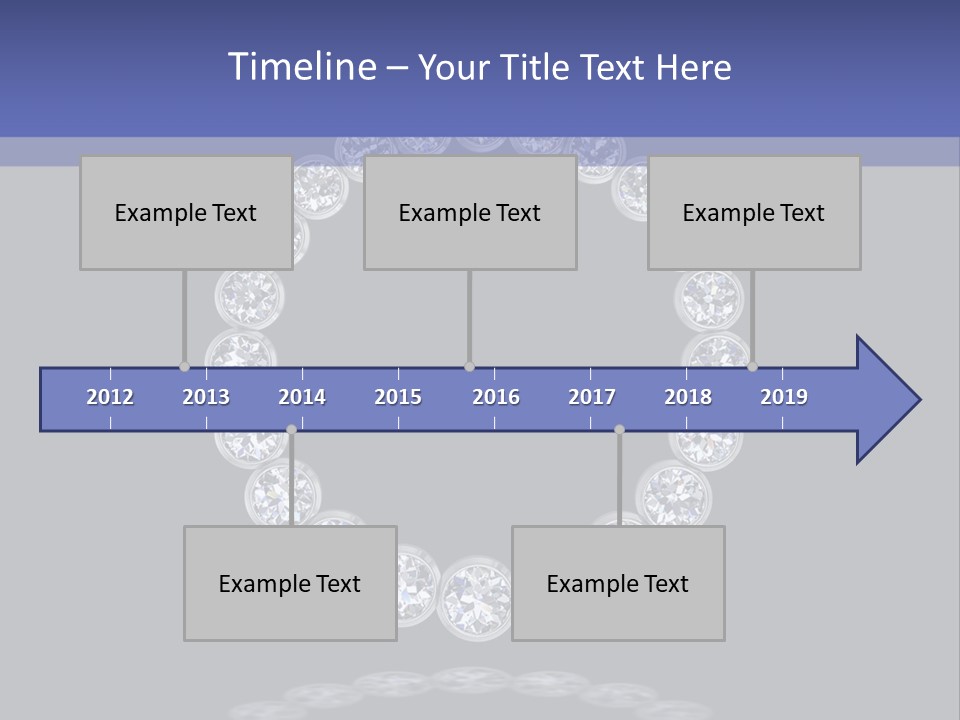 Timeline – Your Title Text Here

Example Text

Example Text

Example Text

2012 2013 2014 2015 2016 2017 2018 2019

Example Text

Example Text